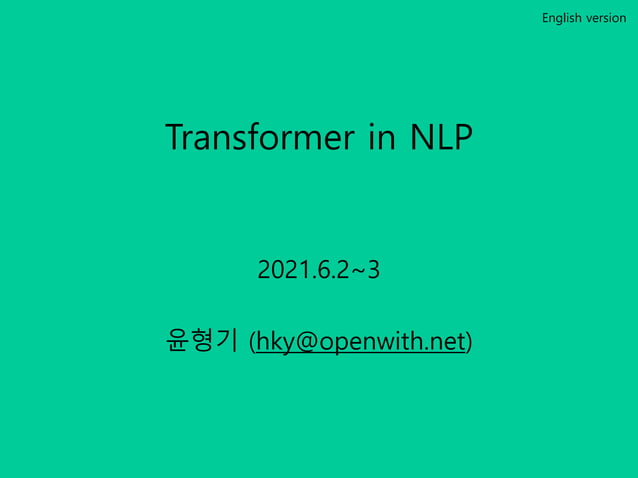 English version

Transformer in NLP

2021.6.2~3

윤형기 (hky@openwith.net)